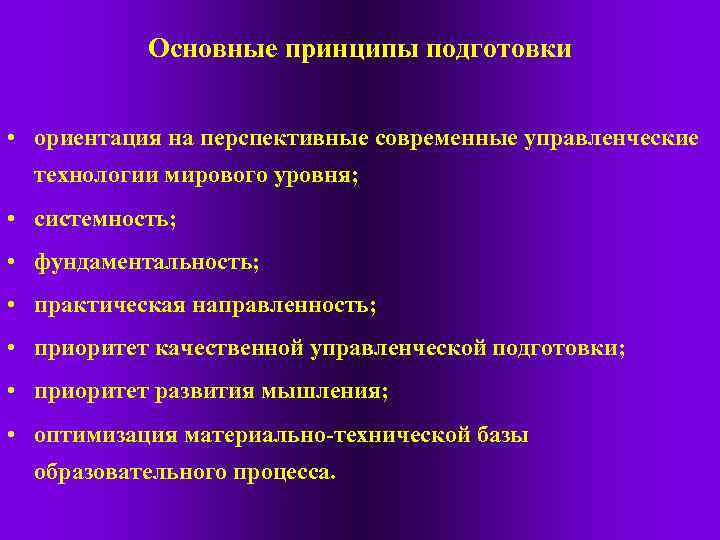 Основные принципы подготовки

• ориентация на перспективные современные управленческие технологии мирового уровня;
• системность;
• фундаментальность;
• практическая направленность;
• приоритет качественной управленческой подготовки;
• приоритет развития мышления;
• оптимизация материально-технической базы образовательного процесса.